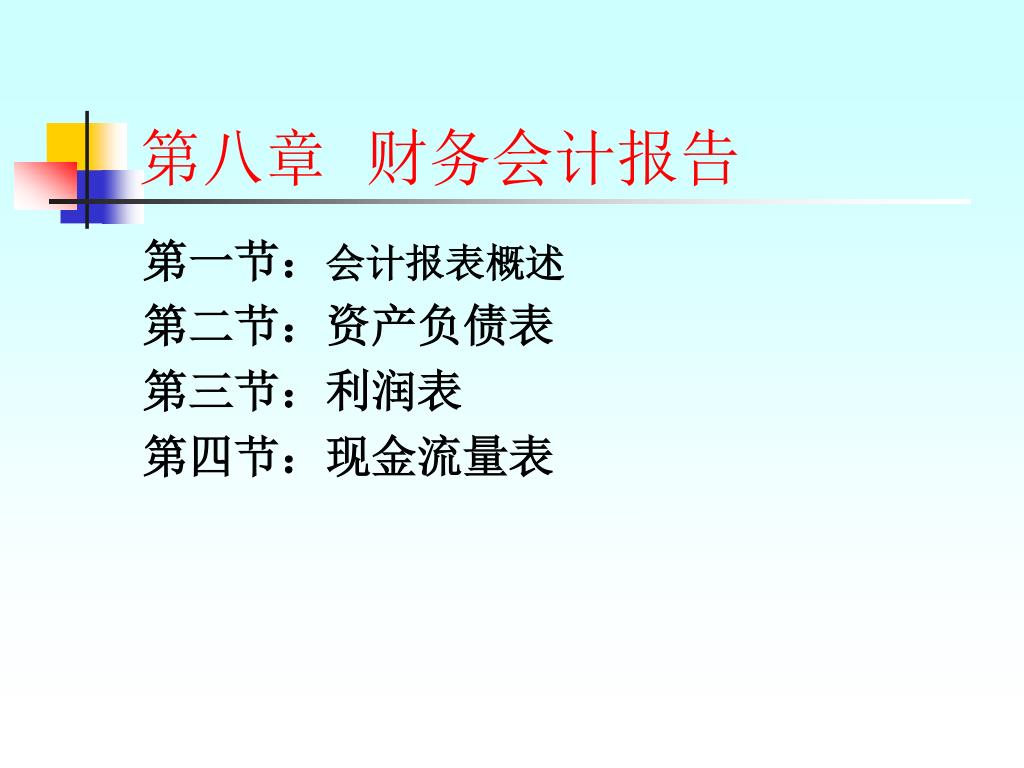 第八章 财务会计报告

第一节：会计报表概述
第二节：资产负债表
第三节：利润表
第四节：现金流量表